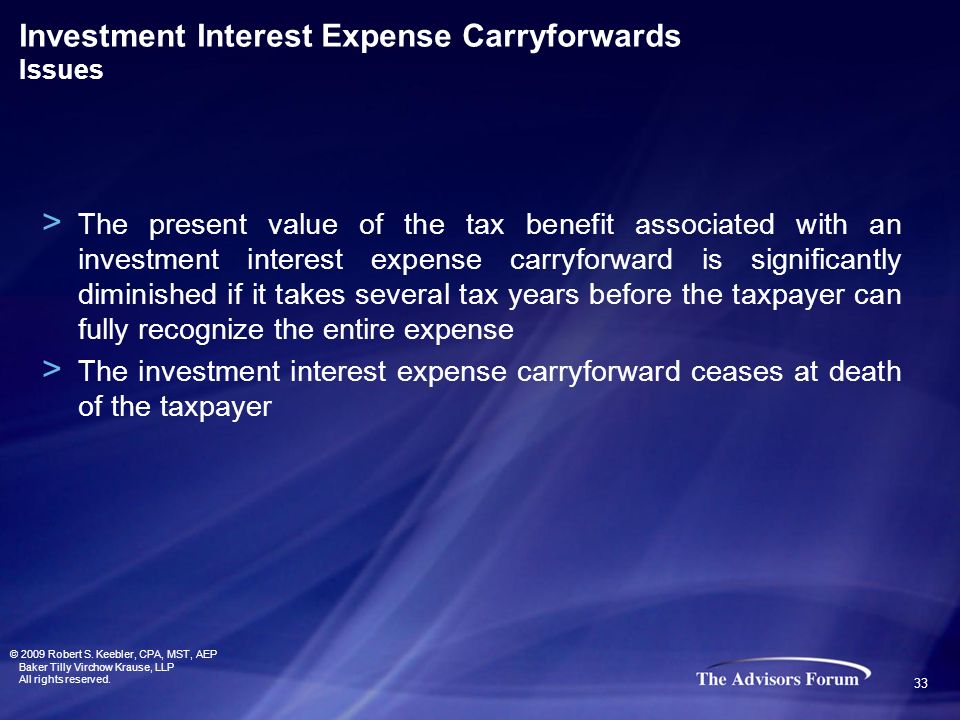 Investment Interest Expense Carryforwards
Issues

> The present value of the tax benefit associated with an investment interest expense carryforward is significantly diminished if it takes several tax years before the taxpayer can fully recognize the entire expense

> The investment interest expense carryforward ceases at death of the taxpayer

© 2009 Robert S. Keebler, CPA, MST, AEP
Baker Tilly Virchow Krause, LLP
All rights reserved.

The Advisors Forum

33